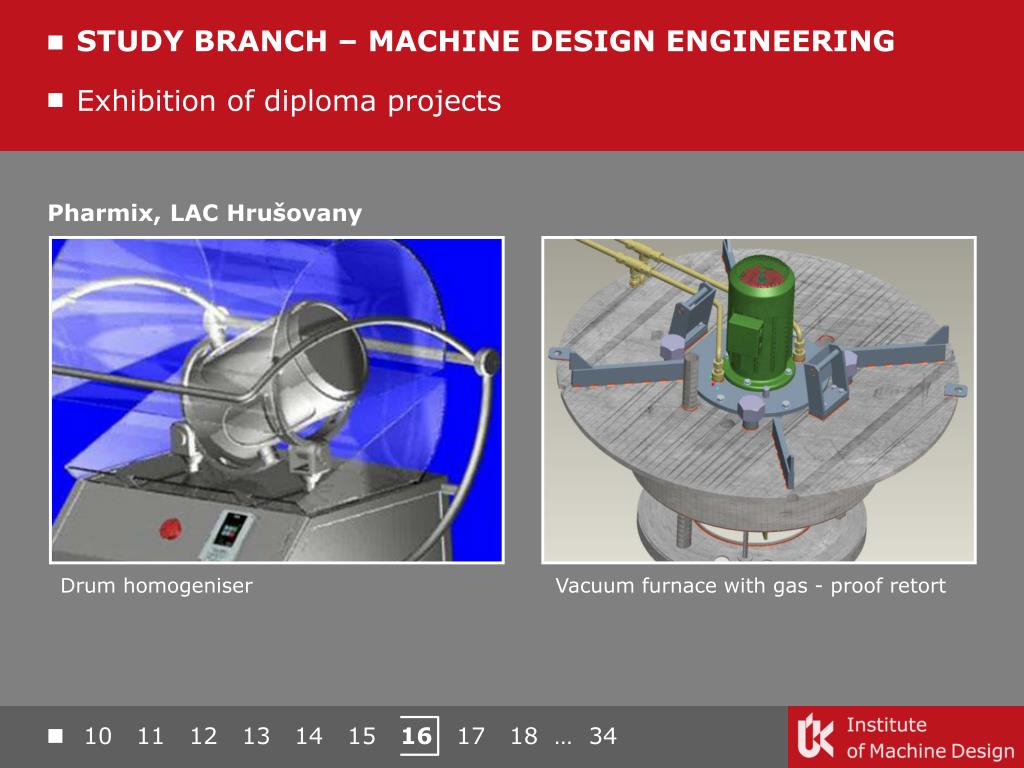 STUDY BRANCH – MACHINE DESIGN ENGINEERING

Exhibition of diploma projects

Pharmix, LAC Hrušovany

Drum homogeniser

Vacuum furnace with gas - proof retort

10 11 12 13 14 15 16 17 18 … 34

Institute of Machine Design